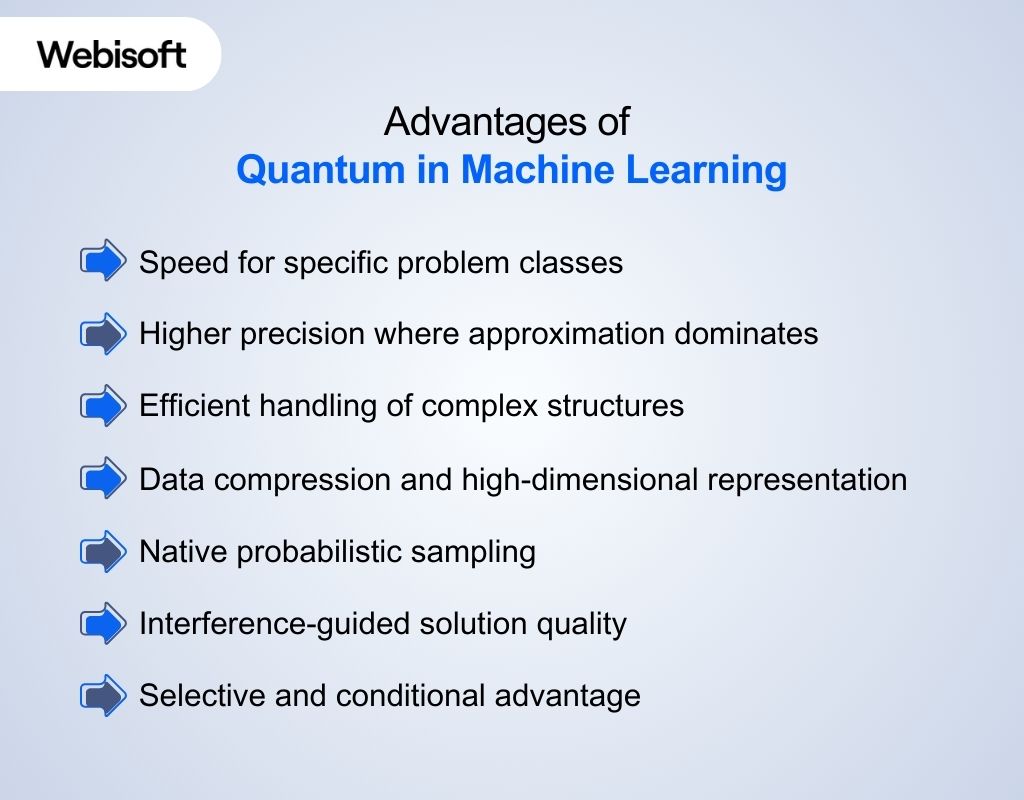 Webisoft

Advantages of
Quantum in Machine Learning

Speed for specific problem classes

Higher precision where approximation dominates

Efficient handling of complex structures

Data compression and high-dimensional representation

Native probabilistic sampling

Interference-guided solution quality

Selective and conditional advantage